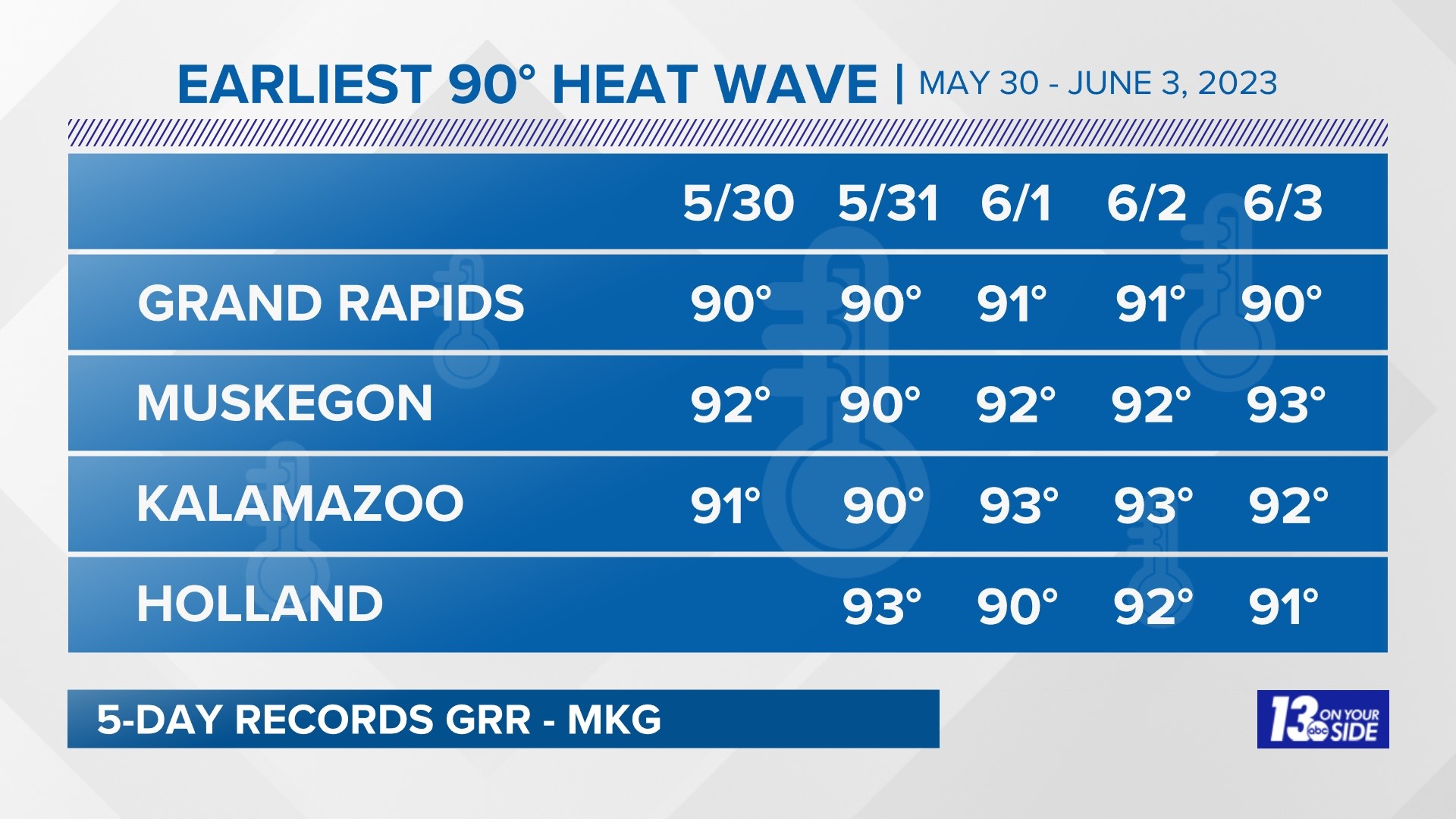 EARLIEST 90° HEAT WAVE | MAY 30 - JUNE 3, 2023

| | 5/30 | 5/31 | 6/1 | 6/2 | 6/3 |
|---|---|---|---|---|---|
| GRAND RAPIDS | 90° | 90° | 91° | 91° | 90° |
| MUSKEGON | 92° | 90° | 92° | 92° | 93° |
| KALAMAZOO | 91° | 90° | 93° | 93° | 92° |
| HOLLAND | | 93° | 90° | 92° | 91° |

5-DAY RECORDS GRR - MKG

13 abc ON YOUR SIDE